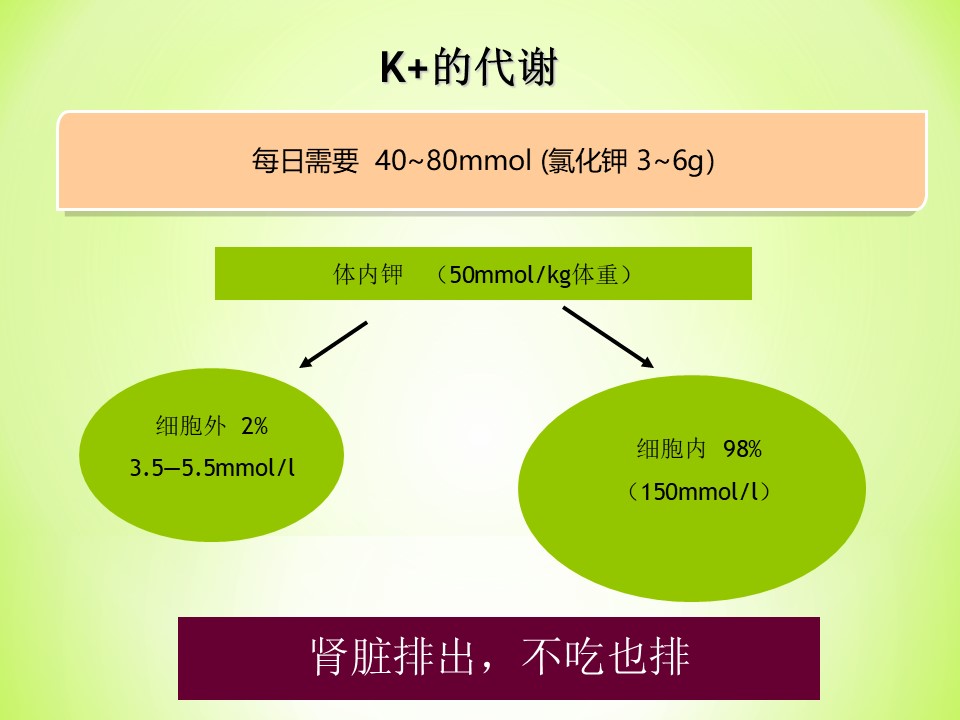 K+的代谢

每日需要 40~80mmol (氯化钾 3~6g)

体内钾 （50mmol/kg体重）

细胞外 2%
3.5—5.5mmol/l

细胞内 98%
（150mmol/l）

肾脏排出，不吃也排